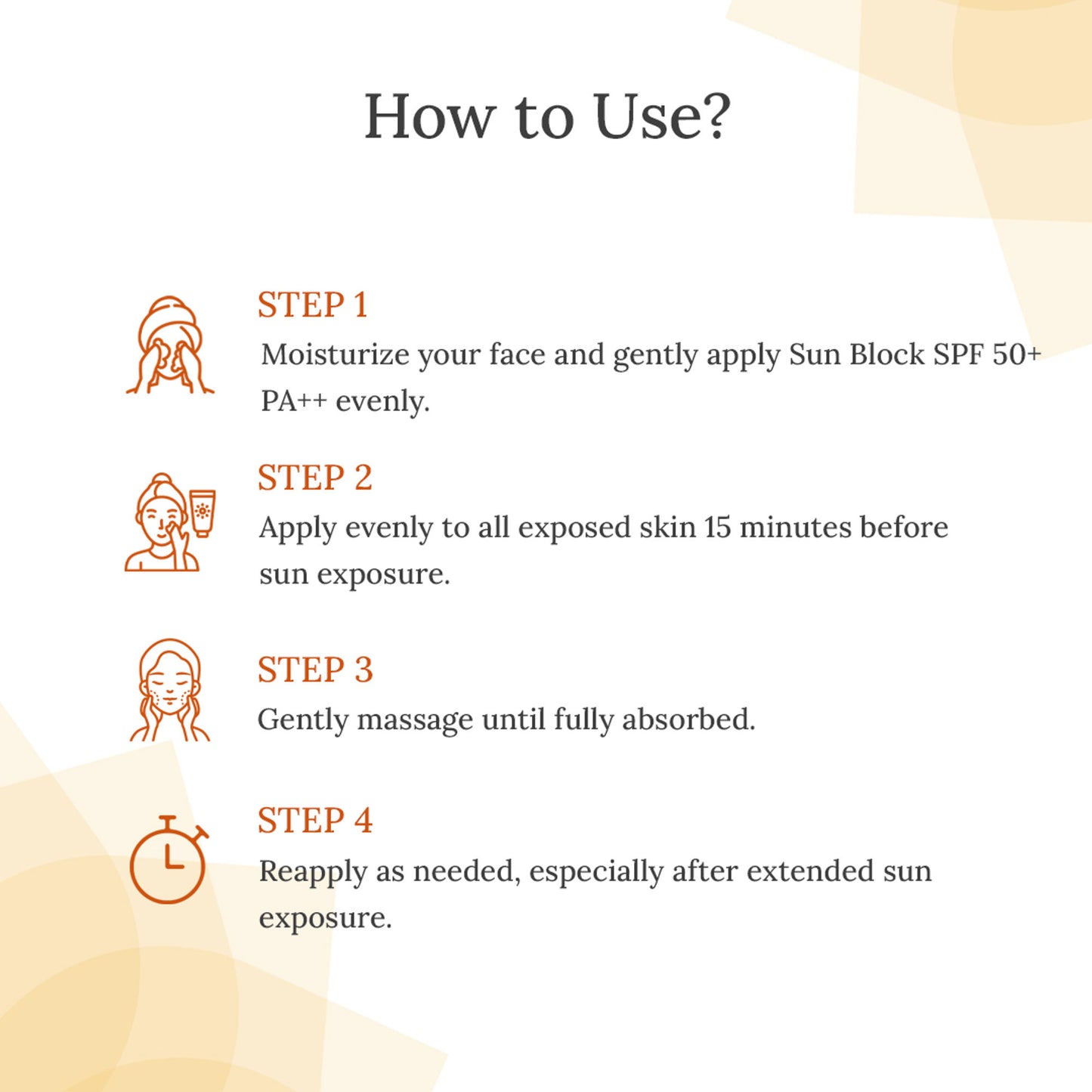 How to Use?

STEP 1
Moisturize your face and gently apply Sun Block SPF 50+ PA++ evenly.

STEP 2
Apply evenly to all exposed skin 15 minutes before sun exposure.

STEP 3
Gently massage until fully absorbed.

STEP 4
Reapply as needed, especially after extended sun exposure.